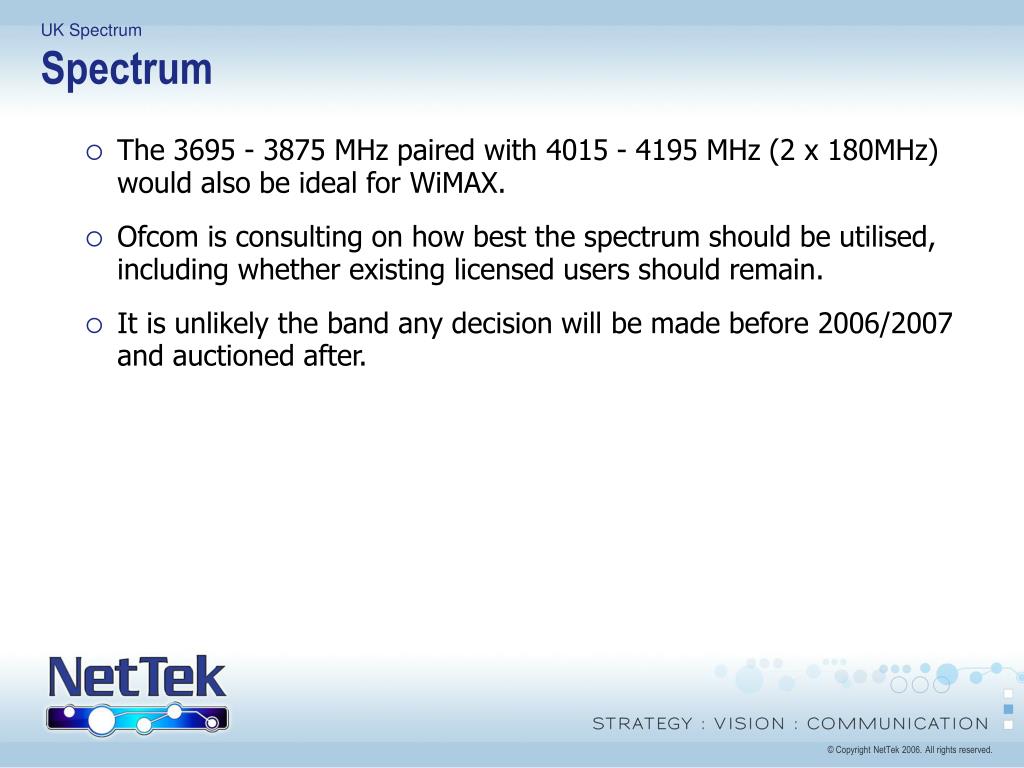 UK Spectrum
Spectrum

○ The 3695 - 3875 MHz paired with 4015 - 4195 MHz (2 x 180MHz) would also be ideal for WiMAX.

○ Ofcom is consulting on how best the spectrum should be utilised, including whether existing licensed users should remain.

○ It is unlikely the band any decision will be made before 2006/2007 and auctioned after.

NetTek

STRATEGY : VISION : COMMUNICATION

© Copyright NetTek 2006. All rights reserved.